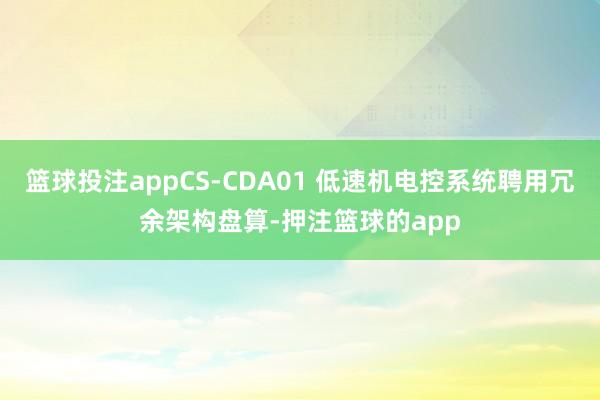 篮球投注appCS-CDA01 低速机电控系统聘用冗余架构盘算-押注篮球的app